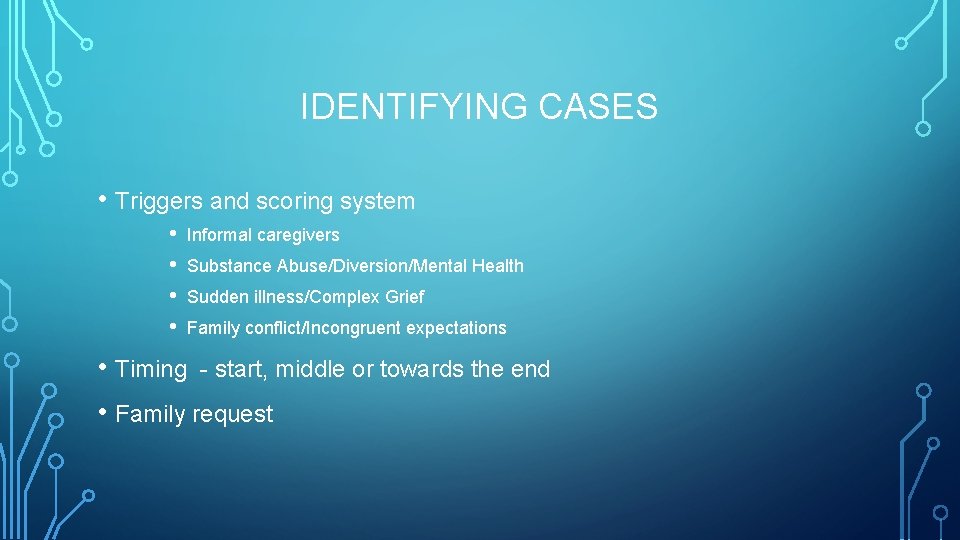 IDENTIFYING CASES

• Triggers and scoring system
  • Informal caregivers
  • Substance Abuse/Diversion/Mental Health
  • Sudden illness/Complex Grief
  • Family conflict/Incongruent expectations
• Timing - start, middle or towards the end
• Family request